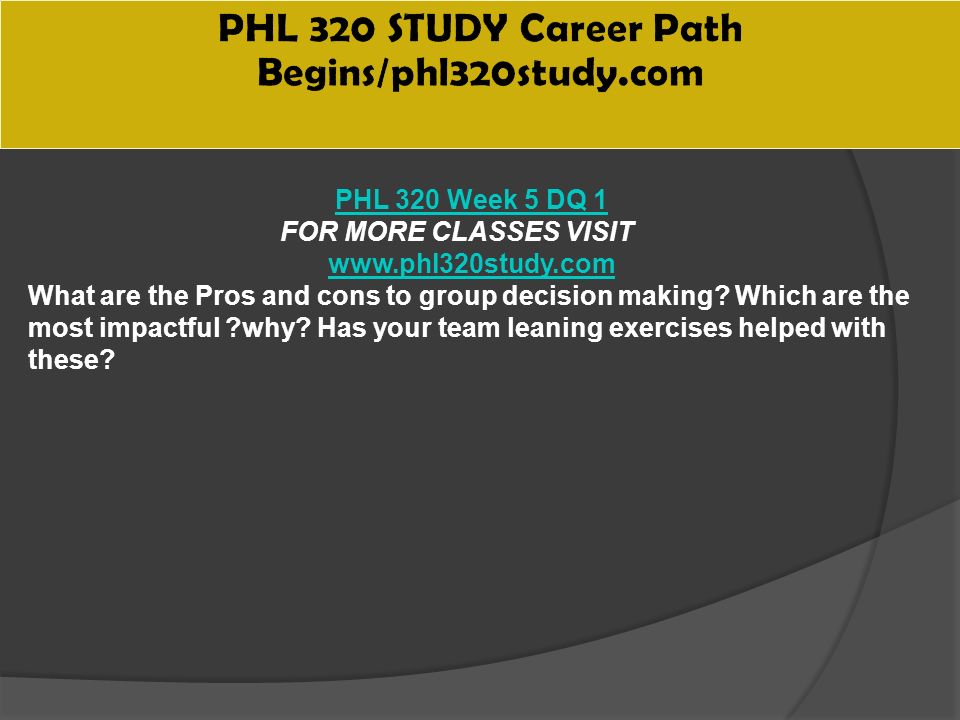 PHL 320 STUDY Career Path Begins/phl320study.com

PHL 320 Week 5 DQ 1
FOR MORE CLASSES VISIT
www.phl320study.com
What are the Pros and cons to group decision making? Which are the most impactful ?why? Has your team leaning exercises helped with these?